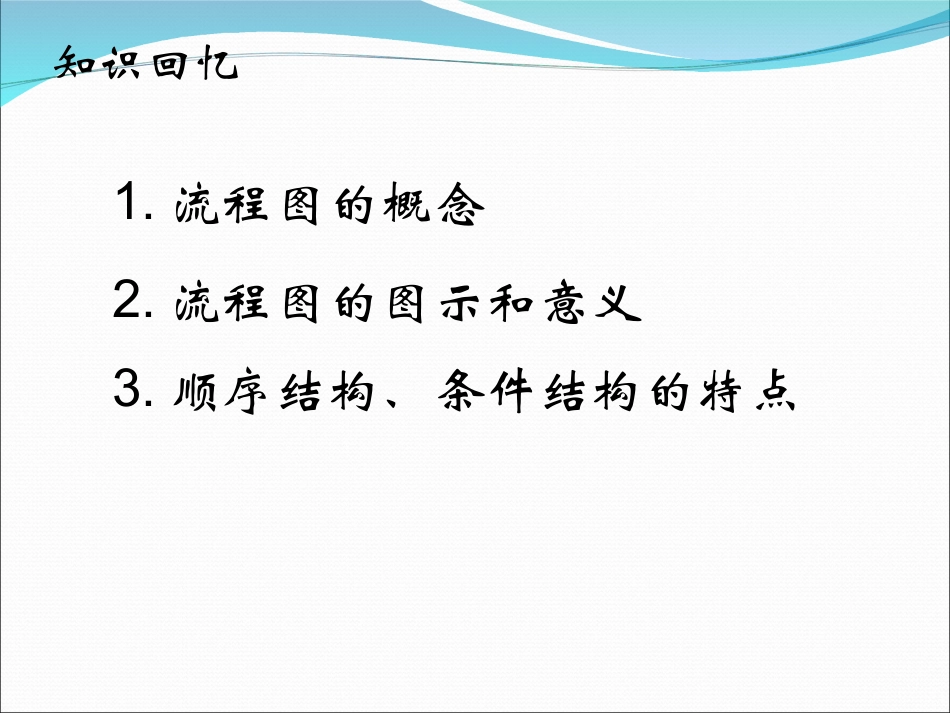 知识回忆

1. 流程图的概念

2. 流程图的图示和意义

3. 顺序结构、条件结构的特点